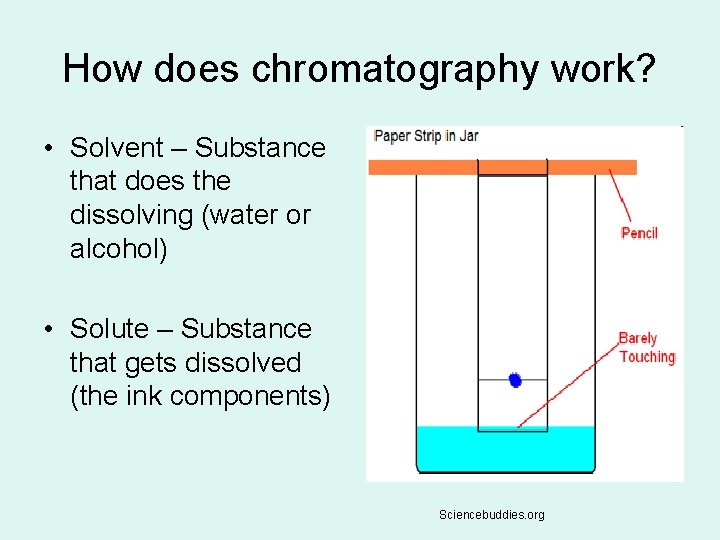 How does chromatography work?

• Solvent – Substance that does the dissolving (water or alcohol)

• Solute – Substance that gets dissolved (the ink components)

Paper Strip in Jar

Pencil

Barely Touching

Sciencebuddies.org